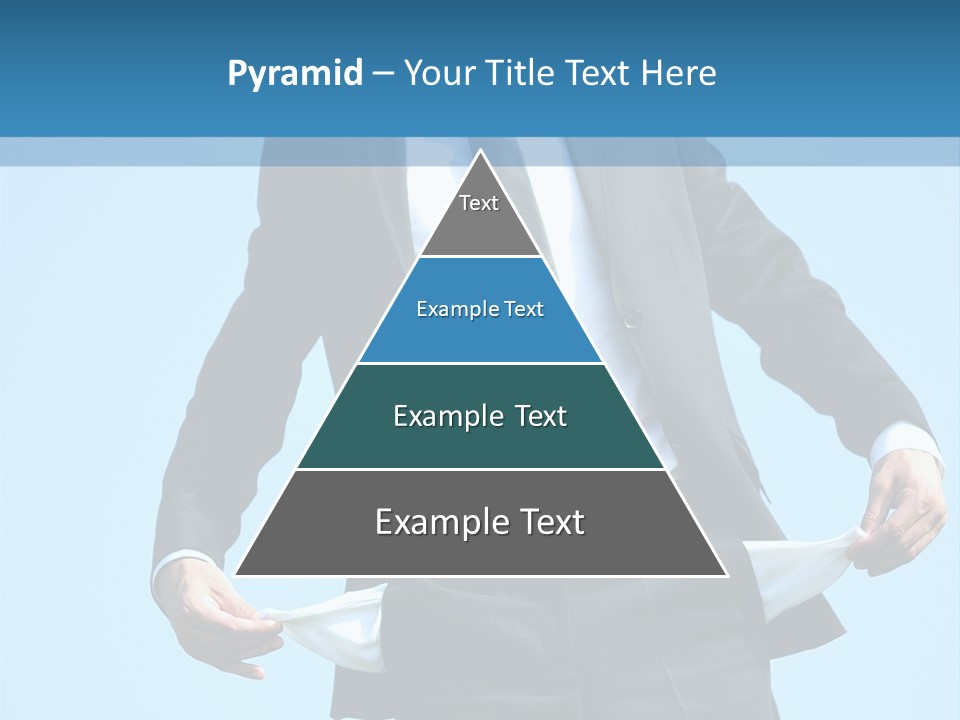 Pyramid – Your Title Text Here

Text

Example Text

Example Text

Example Text